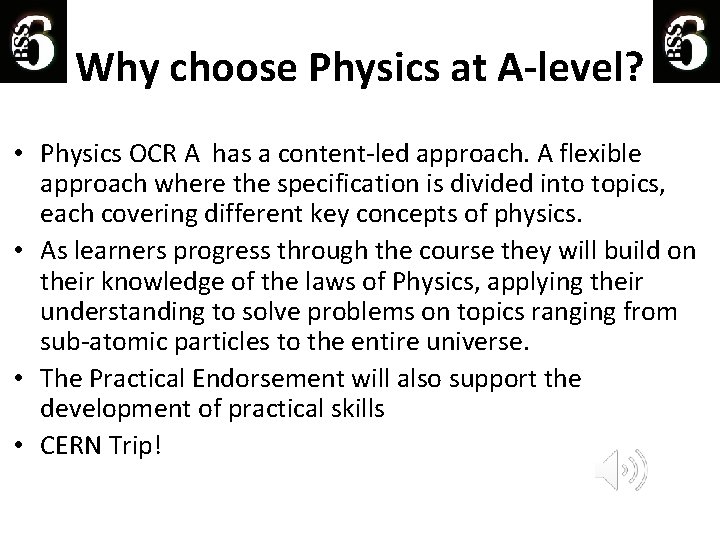 BSS 6 Why choose Physics at A-level? BSS 6

• Physics OCR A has a content-led approach. A flexible approach where the specification is divided into topics, each covering different key concepts of physics.
• As learners progress through the course they will build on their knowledge of the laws of Physics, applying their understanding to solve problems on topics ranging from sub-atomic particles to the entire universe.
• The Practical Endorsement will also support the development of practical skills
• CERN Trip!